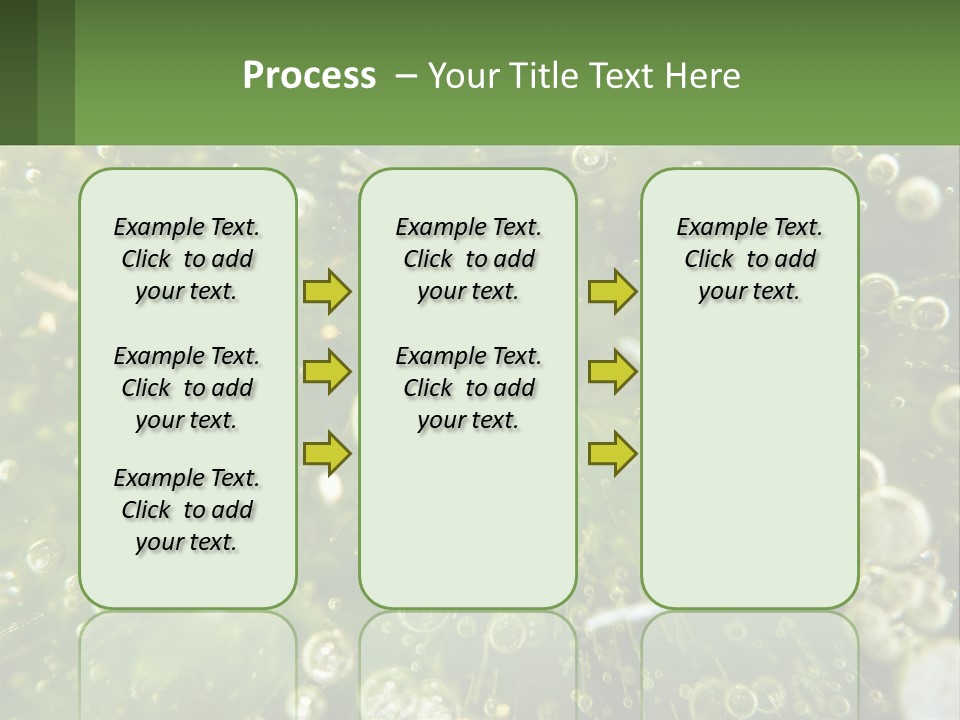 Process – Your Title Text Here

Example Text. Click to add your text.

Example Text. Click to add your text.

Example Text. Click to add your text.

Example Text. Click to add your text.

Example Text. Click to add your text.

Example Text. Click to add your text.